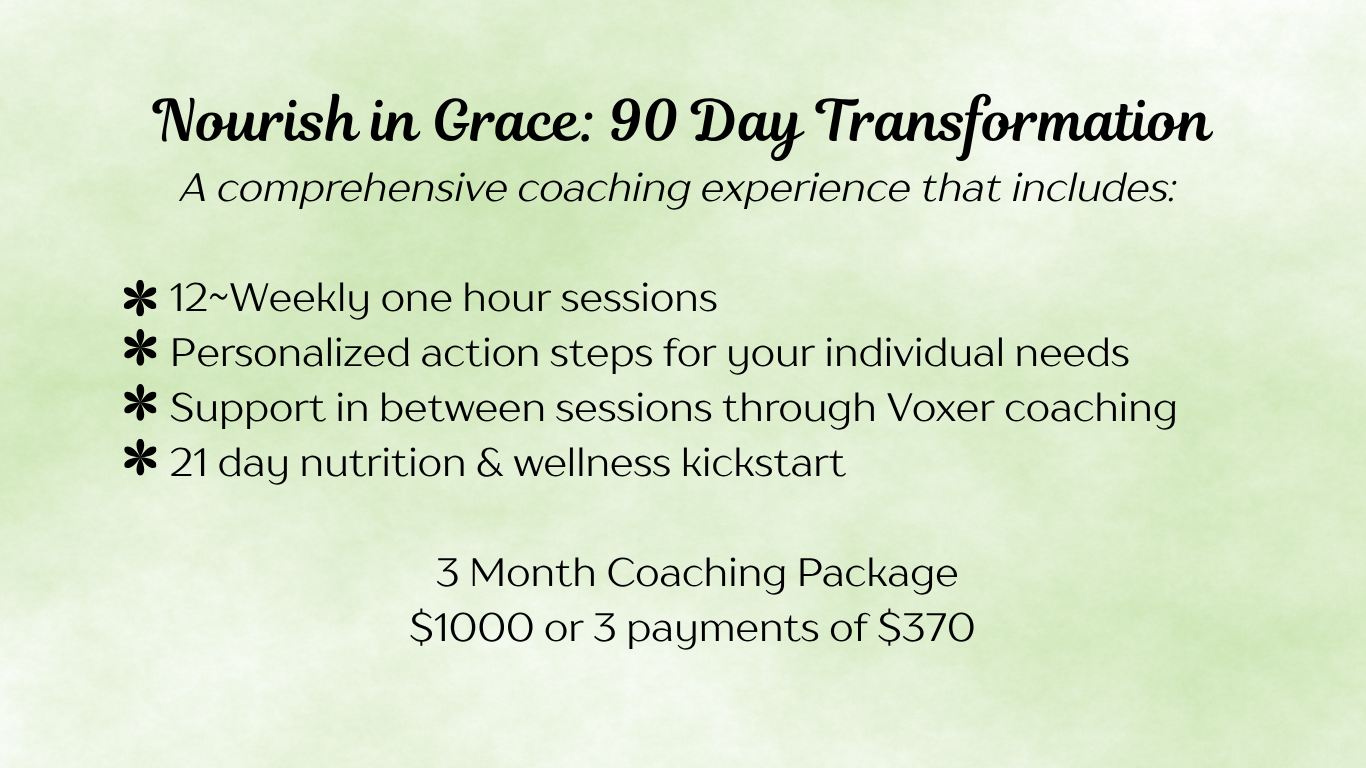 Nourish in Grace: 90 Day Transformation
A comprehensive coaching experience that includes:

✱ 12~Weekly one hour sessions
✱ Personalized action steps for your individual needs
✱ Support in between sessions through Voxer coaching
✱ 21 day nutrition & wellness kickstart

3 Month Coaching Package
\$1000 or 3 payments of \$370